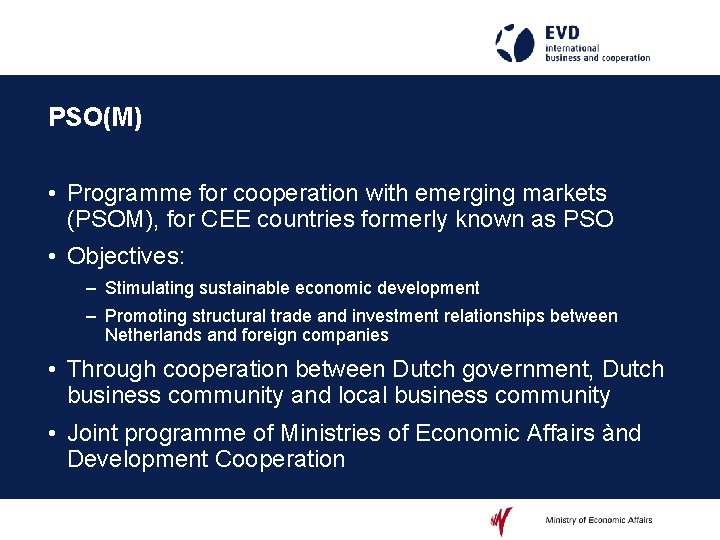 EVD
international
business and cooperation

PSO(M)

• Programme for cooperation with emerging markets (PSOM), for CEE countries formerly known as PSO
• Objectives:
– Stimulating sustainable economic development
– Promoting structural trade and investment relationships between Netherlands and foreign companies
• Through cooperation between Dutch government, Dutch business community and local business community
• Joint programme of Ministries of Economic Affairs ànd Development Cooperation

Ministry of Economic Affairs